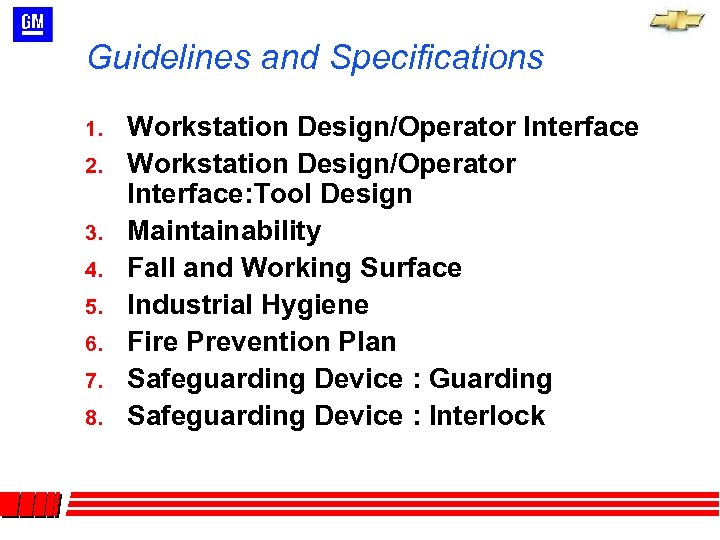 GM

Guidelines and Specifications

1. Workstation Design/Operator Interface
2. Workstation Design/Operator Interface:Tool Design
3. Maintainability
4. Fall and Working Surface
5. Industrial Hygiene
6. Fire Prevention Plan
7. Safeguarding Device : Guarding
8. Safeguarding Device : Interlock